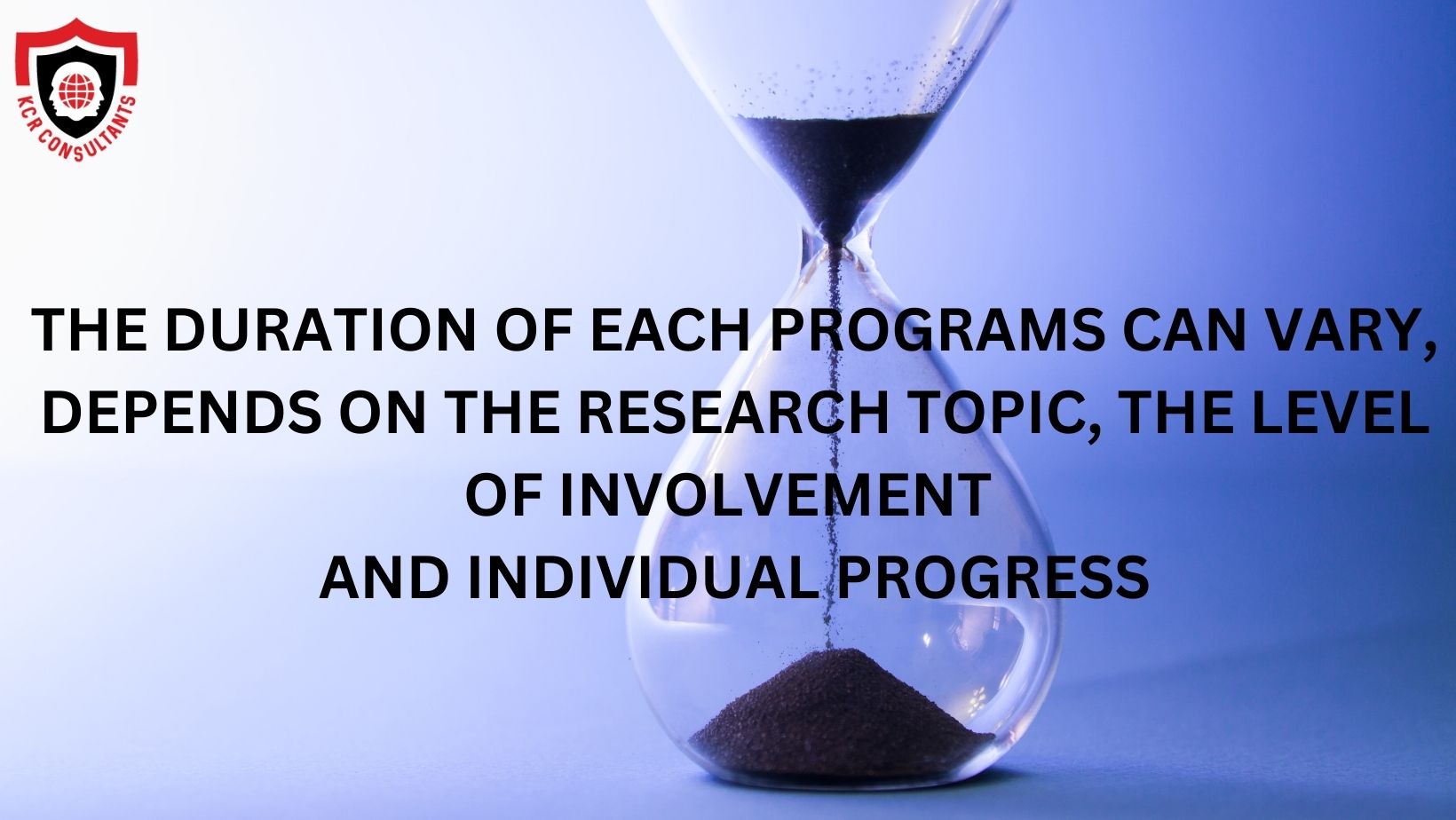 KCR CONSULTANTS

THE DURATION OF EACH PROGRAMS CAN VARY, DEPENDS ON THE RESEARCH TOPIC, THE LEVEL OF INVOLVEMENT
AND INDIVIDUAL PROGRESS